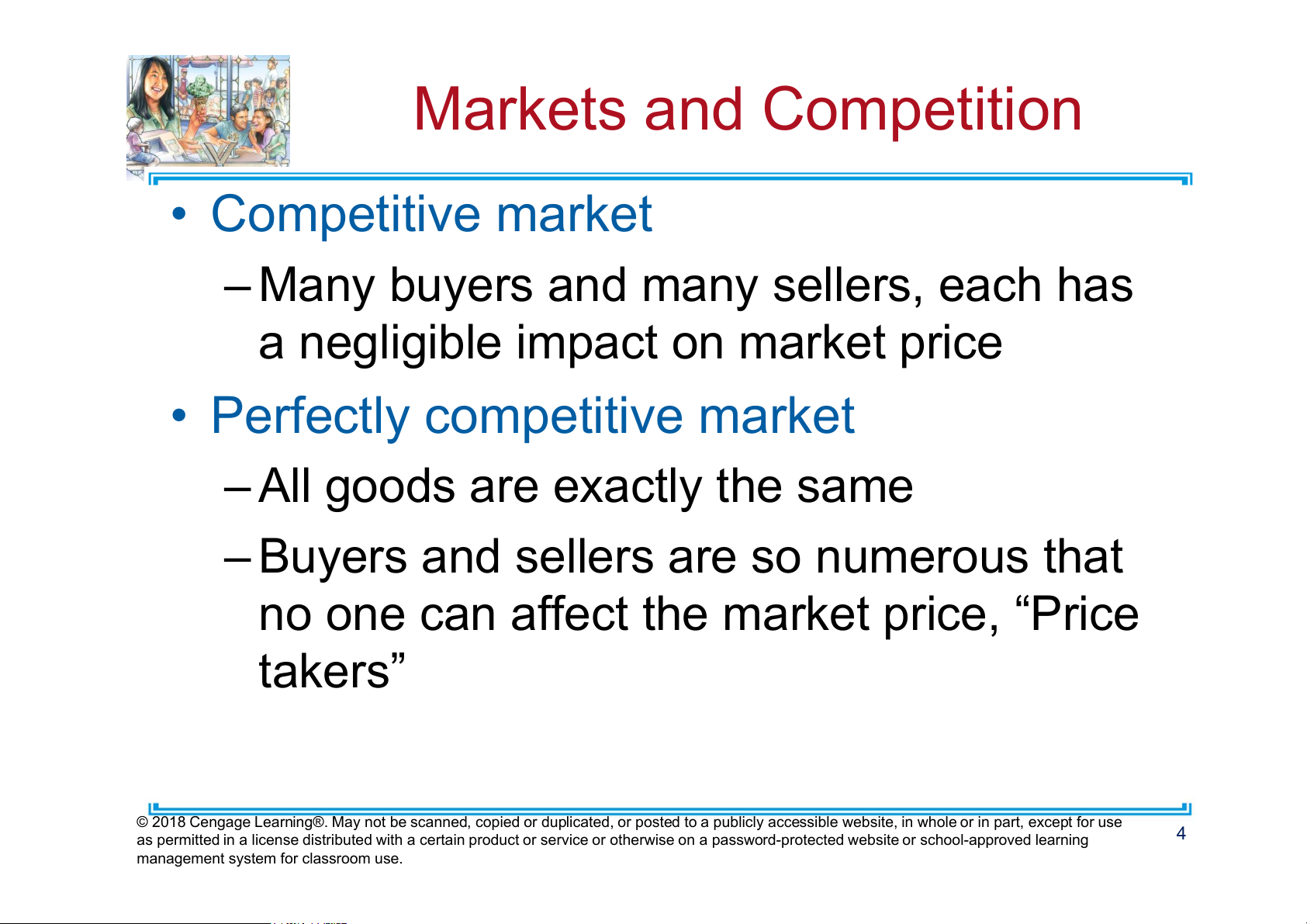 Markets and Competition

• Competitive market

– Many buyers and many sellers, each has a negligible impact on market price

• Perfectly competitive market

– All goods are exactly the same

– Buyers and sellers are so numerous that no one can affect the market price, “Price takers”

© 2018 Cengage Learning®. May not be scanned, copied or duplicated, or posted to a publicly accessible website, in whole or in part, except for use as permitted in a license distributed with a certain product or service or otherwise on a password-protected website or school-approved learning management system for classroom use.

4